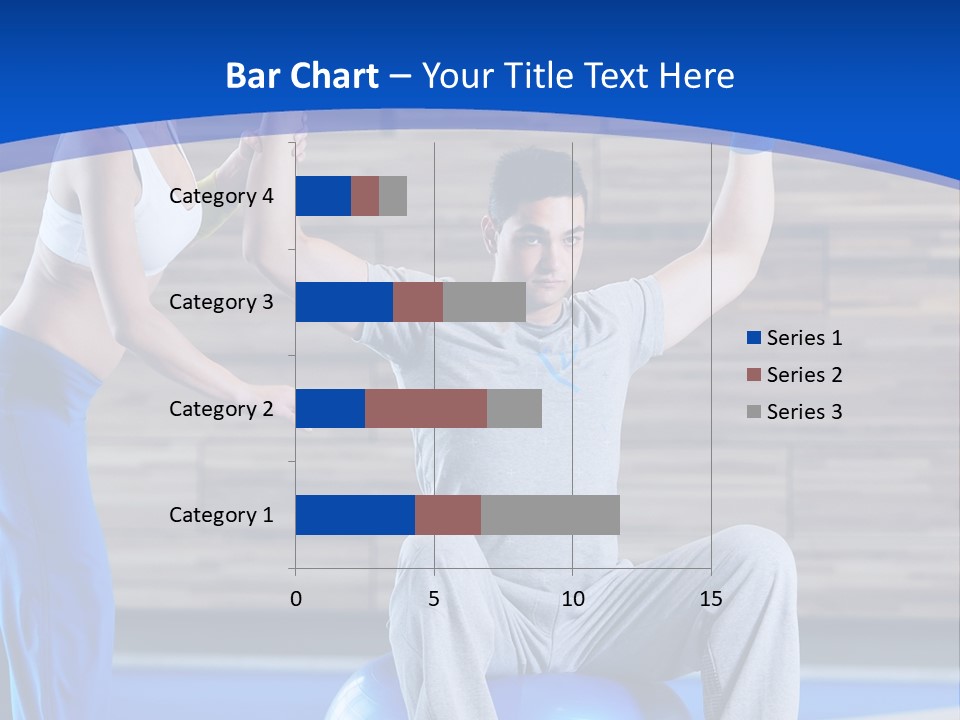 Bar Chart – Your Title Text Here

Category 4
Category 3
Category 2
Category 1

0
5
10
15

Series 1
Series 2
Series 3